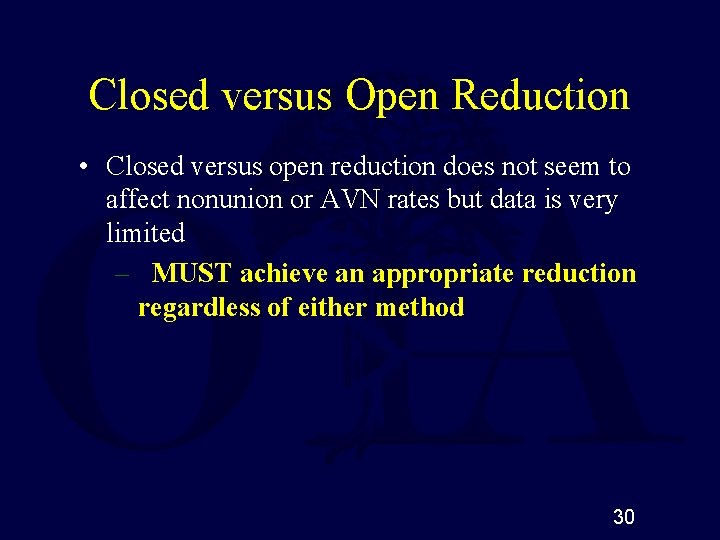 Closed versus Open Reduction

• Closed versus open reduction does not seem to affect nonunion or AVN rates but data is very limited

– MUST achieve an appropriate reduction regardless of either method

30